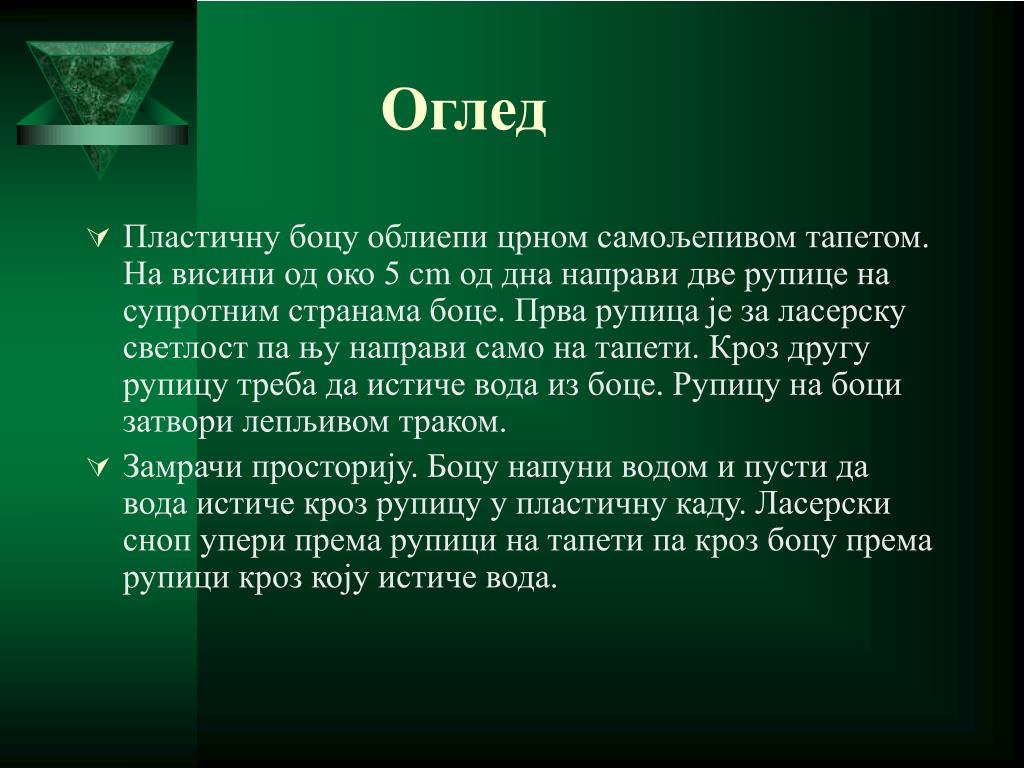 Оглед

Пластичну боцу облиепи црном самољепивом тапетом. На висини од око 5 cm од дна направи две рупице на супротним странама боце. Прва рупица је за ласерску светлост па њу направи само на тапети. Кроз другу рупицу треба да истиче вода из боце. Рупицу на боци затвори лепљивом траком.

Замрачи просторију. Боцу напуни водом и пусти да вода истиче кроз рупицу у пластичну каду. Ласерски сноп упери према рупици на тапети па кроз боцу према рупици кроз коју истиче вода.